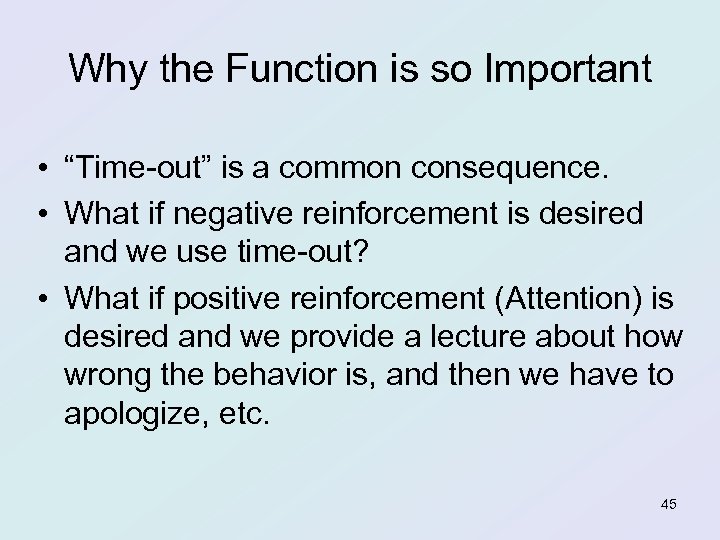 Why the Function is so Important

• “Time-out” is a common consequence.
• What if negative reinforcement is desired and we use time-out?
• What if positive reinforcement (Attention) is desired and we provide a lecture about how wrong the behavior is, and then we have to apologize, etc.

45